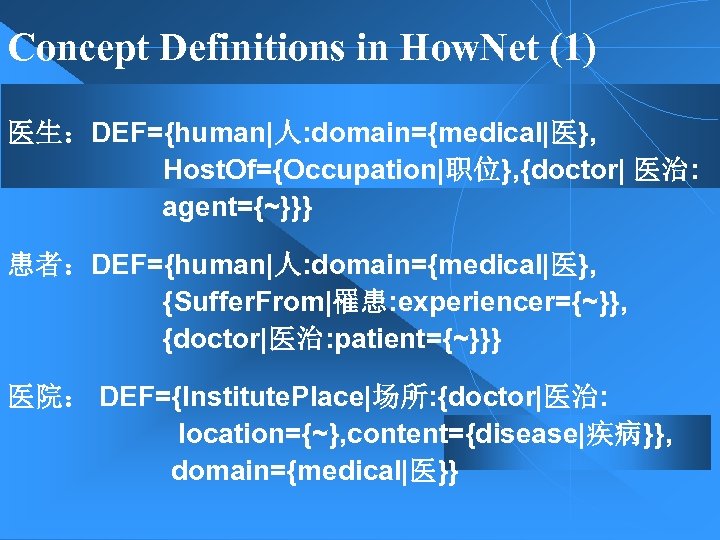 Concept Definitions in HowNet (1)

医生：DEF={human|人:domain={medical|医}, HostOf={Occupation|职位},{doctor| 医治: agent={~}}}

患者：DEF={human|人:domain={medical|医}, {SufferFrom|罹患:experiencer={~}}, {doctor|医治:patient={~}}}

医院： DEF={InstitutePlace|场所:{doctor|医治: location={~},content={disease|疾病}}, domain={medical|医}}